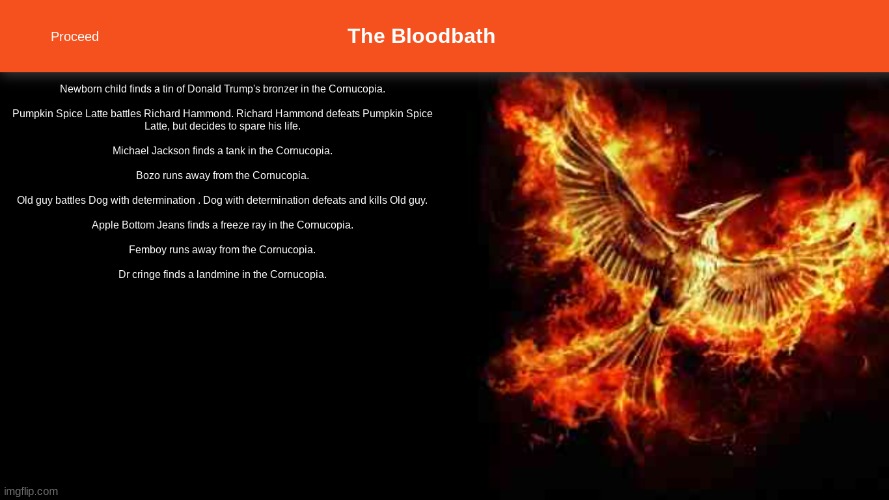 Proceed

The Bloodbath

Newborn child finds a tin of Donald Trump's bronzer in the Cornucopia.

Pumpkin Spice Latte battles Richard Hammond. Richard Hammond defeats Pumpkin Spice Latte, but decides to spare his life.

Michael Jackson finds a tank in the Cornucopia.

Bozo runs away from the Cornucopia.

Old guy battles Dog with determination . Dog with determination defeats and kills Old guy.

Apple Bottom Jeans finds a freeze ray in the Cornucopia.

Femboy runs away from the Cornucopia.

Dr cringe finds a landmine in the Cornucopia.

imgflip.com